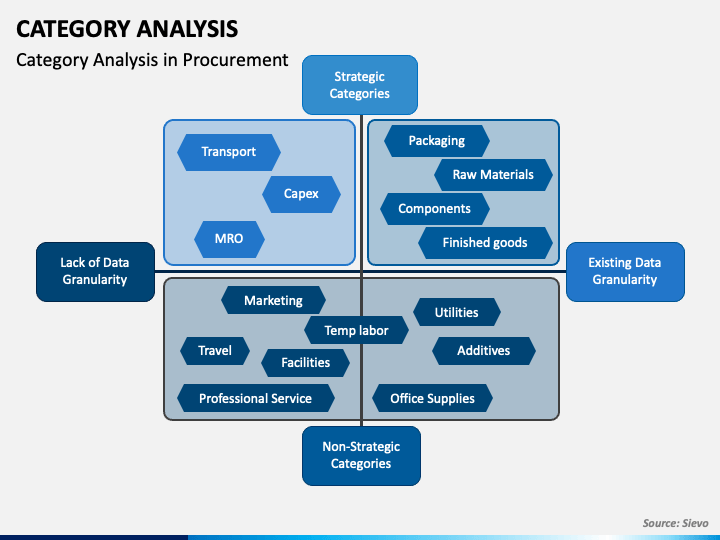 CATEGORY ANALYSIS

Category Analysis in Procurement

Strategic Categories

Transport

Capex

MRO

Packaging

Raw Materials

Components

Finished goods

Lack of Data Granularity

Existing Data Granularity

Marketing

Temp labor

Travel

Facilities

Professional Service

Utilities

Additives

Office Supplies

Non-Strategic Categories

Source: Sievo